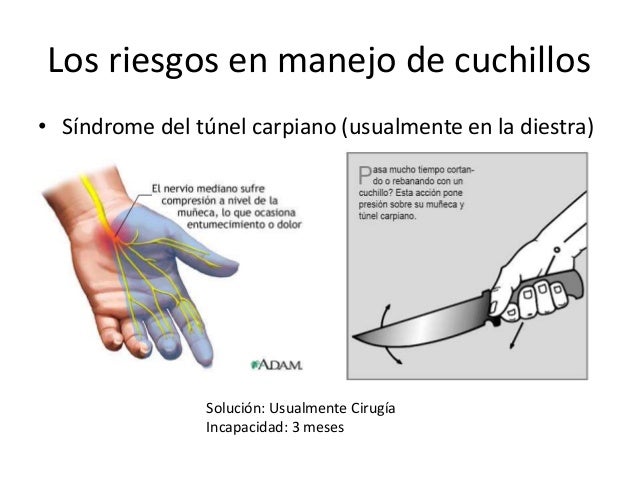 Los riesgos en manejo de cuchillos

• Síndrome del túnel carpiano (usualmente en la diestra)

El nervio mediano sufre compresión a nivel de la muñeca, lo que ocasiona entumecimiento o dolor

ADAM.

Pasa mucho tiempo cortando o rebanando con un cuchillo? Esta acción pone presión sobre su muñeca y túnel carpiano.

Solución: Usualmente Cirugía
Incapacidad: 3 meses